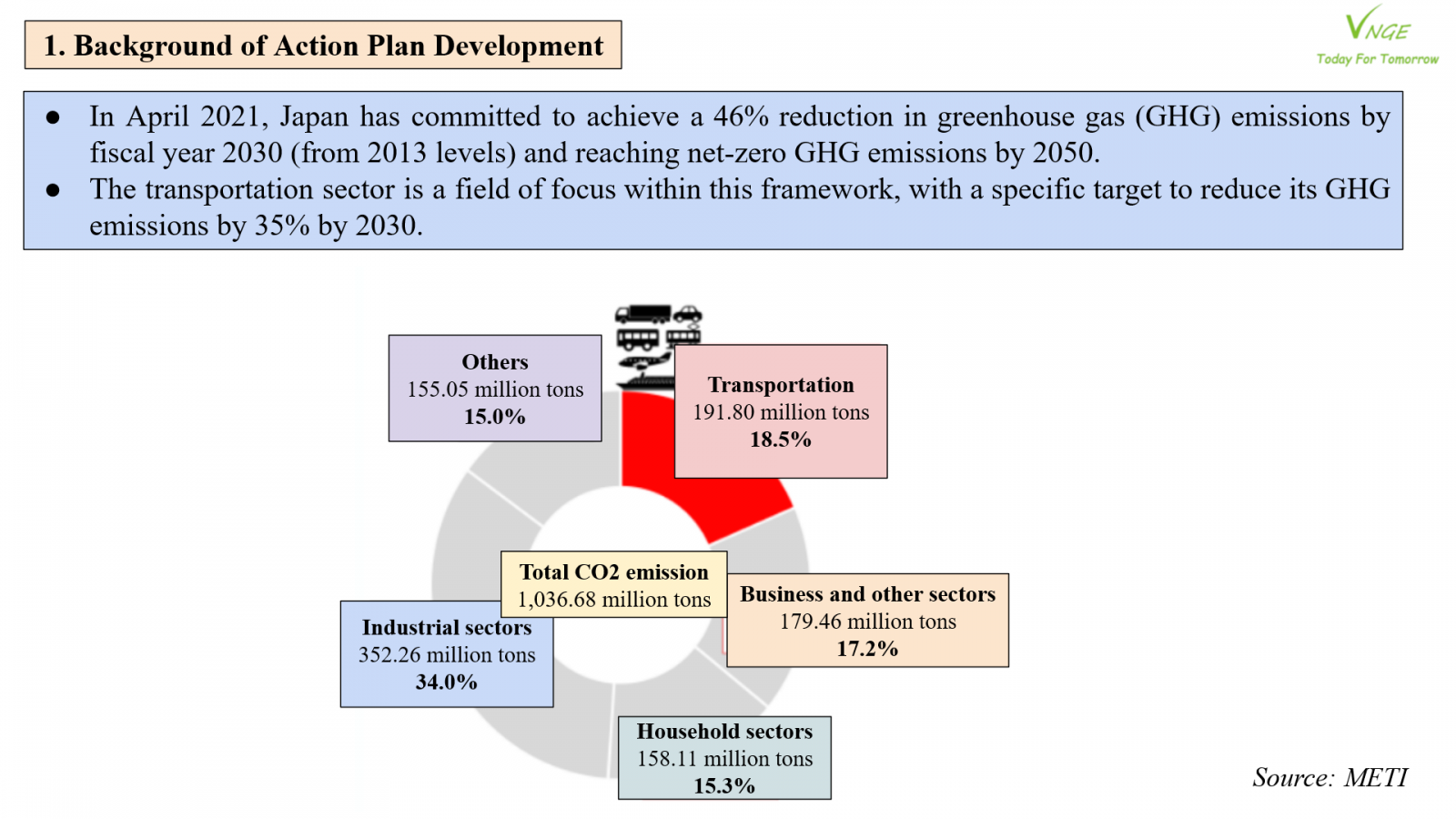 1. Background of Action Plan Development

VNGE
Today For Tomorrow

● In April 2021, Japan has committed to achieve a 46% reduction in greenhouse gas (GHG) emissions by fiscal year 2030 (from 2013 levels) and reaching net-zero GHG emissions by 2050.
● The transportation sector is a field of focus within this framework, with a specific target to reduce its GHG emissions by 35% by 2030.

Others
155.05 million tons
15.0%

Transportation
191.80 million tons
18.5%

Total CO2 emission
1,036.68 million tons

Business and other sectors
179.46 million tons
17.2%

Industrial sectors
352.26 million tons
34.0%

Household sectors
158.11 million tons
15.3%

Source: METI